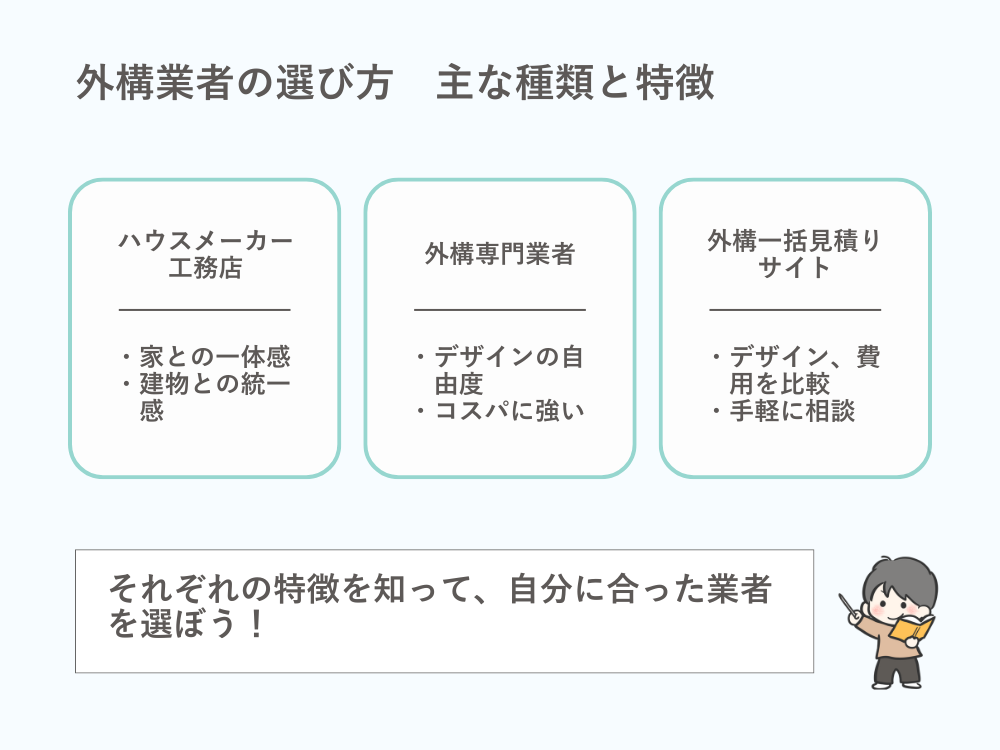 外構業者の選び方　主な種類と特徴

ハウスメーカー
工務店

・家との一体感
・建物との統一感

外構専門業者

・デザインの自由度
・コスパに強い

外構一括見積りサイト

・デザイン、費用を比較
・手軽に相談

それぞれの特徴を知って、自分に合った業者を選ぼう！